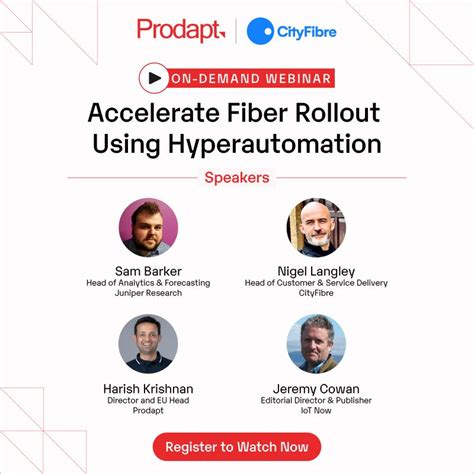 Prodapt | CityFibre

ON-DEMAND WEBINAR

Accelerate Fiber Rollout Using Hyperautomation

Speakers

Sam Barker
Head of Analytics & Forecasting
Juniper Research

Nigel Langley
Head of Customer & Service Delivery
CityFibre

Harish Krishnan
Director and EU Head
Prodapt

Jeremy Cowan
Editorial Director & Publisher
IoT Now

Register to Watch Now